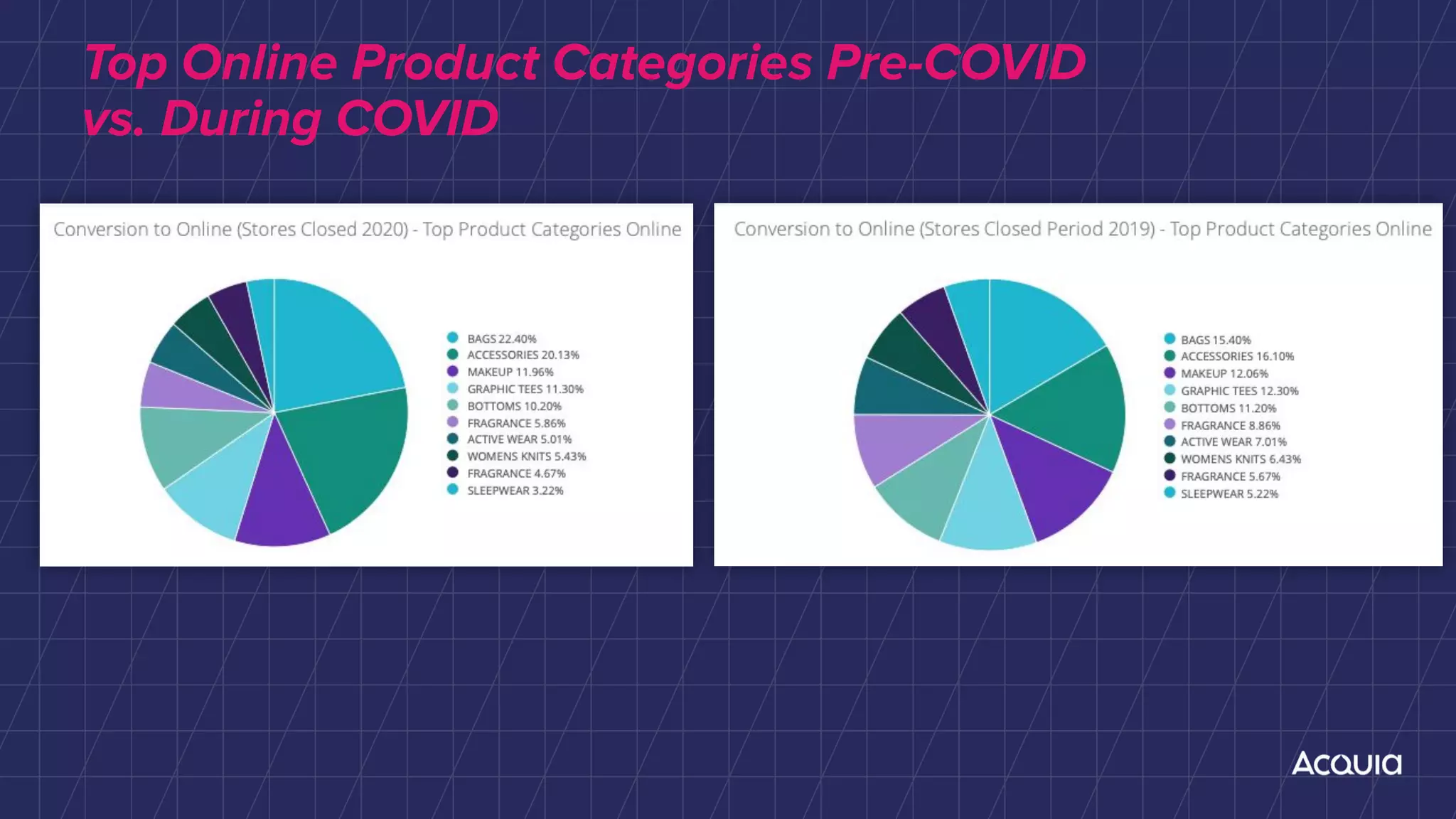 Top Online Product Categories Pre-COVID vs. During COVID

Conversion to Online (Stores Closed 2020) - Top Product Categories Online

BAGS 22.40%
ACCESSORIES 20.13%
MAKEUP 11.96%
GRAPHIC TEES 11.30%
BOTTOMS 10.20%
FRAGRANCE 5.86%
ACTIVE WEAR 5.01%
WOMENS KNITS 5.43%
FRAGRANCE 4.67%
SLEEPWEAR 3.22%

Conversion to Online (Stores Closed Period 2019) - Top Product Categories Online

BAGS 15.40%
ACCESSORIES 16.10%
MAKEUP 12.06%
GRAPHIC TEES 12.30%
BOTTOMS 11.20%
FRAGRANCE 8.86%
ACTIVE WEAR 7.01%
WOMENS KNITS 6.43%
FRAGRANCE 5.67%
SLEEPWEAR 5.22%

Acquia